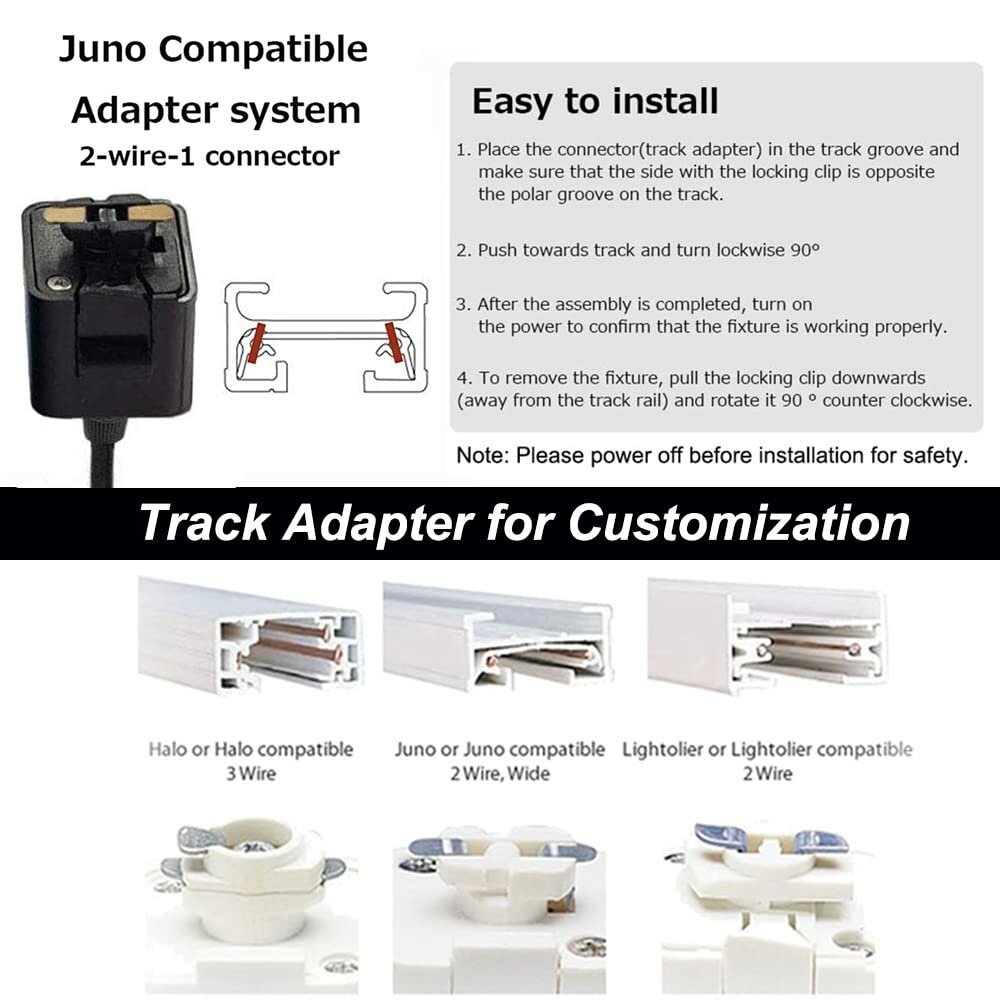 Juno Compatible
Adapter system
2-wire-1 connector

Easy to install

1. Place the connector(track adapter) in the track groove and make sure that the side with the locking clip is opposite the polar groove on the track.

2. Push towards track and turn lockwise 90°

3. After the assembly is completed, turn on the power to confirm that the fixture is working properly.

4. To remove the fixture, pull the locking clip downwards (away from the track rail) and rotate it 90 ° counter clockwise.

Note: Please power off before installation for safety.

Track Adapter for Customization

Halo or Halo compatible
3 Wire

Juno or Juno compatible
2 Wire, Wide

Lightolier or Lightolier compatible
2 Wire